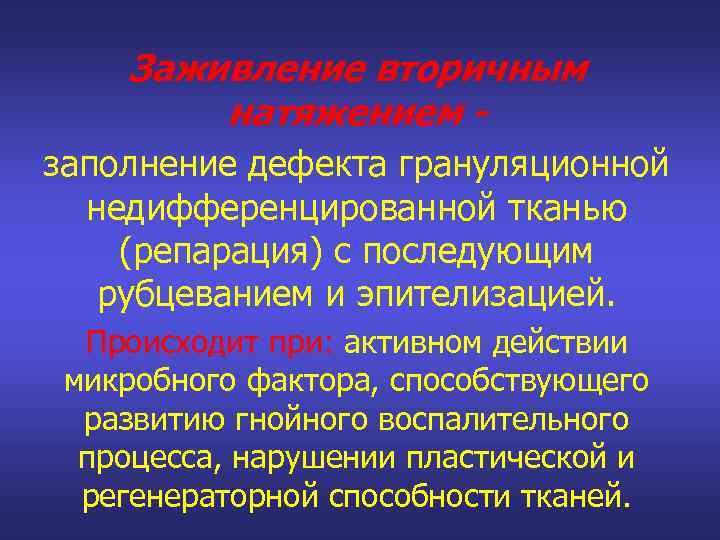 Заживление вторичным натяжением -

заполнение дефекта грануляционной недифференцированной тканью (репарация) с последующим рубцеванием и эпителизацией.

Происходит при: активном действии микробного фактора, способствующего развитию гнойного воспалительного процесса, нарушении пластической и регенераторной способности тканей.